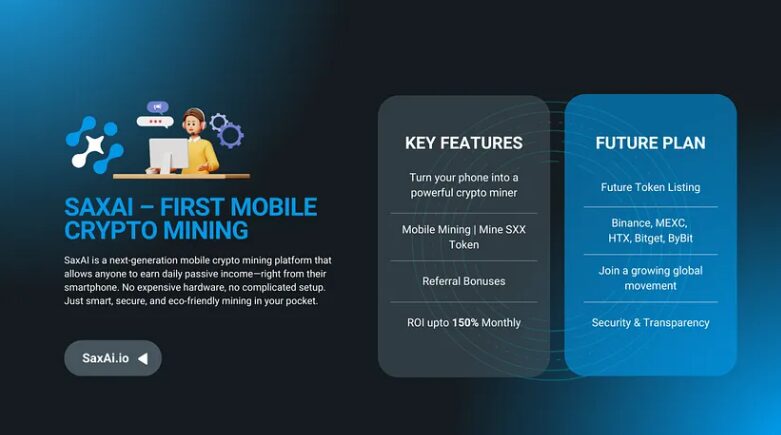 SAXAI – FIRST MOBILE CRYPTO MINING

SaxAI is a next-generation mobile crypto mining platform that allows anyone to earn daily passive income—right from their smartphone. No expensive hardware, no complicated setup. Just smart, secure, and eco-friendly mining in your pocket.

SaxAi.io

KEY FEATURES

Turn your phone into a powerful crypto miner

Mobile Mining | Mine SXX Token

Referral Bonuses

ROI upto 150% Monthly

FUTURE PLAN

Future Token Listing

Binance, MEXC, HTX, Bitget, ByBit

Join a growing global movement

Security & Transparency